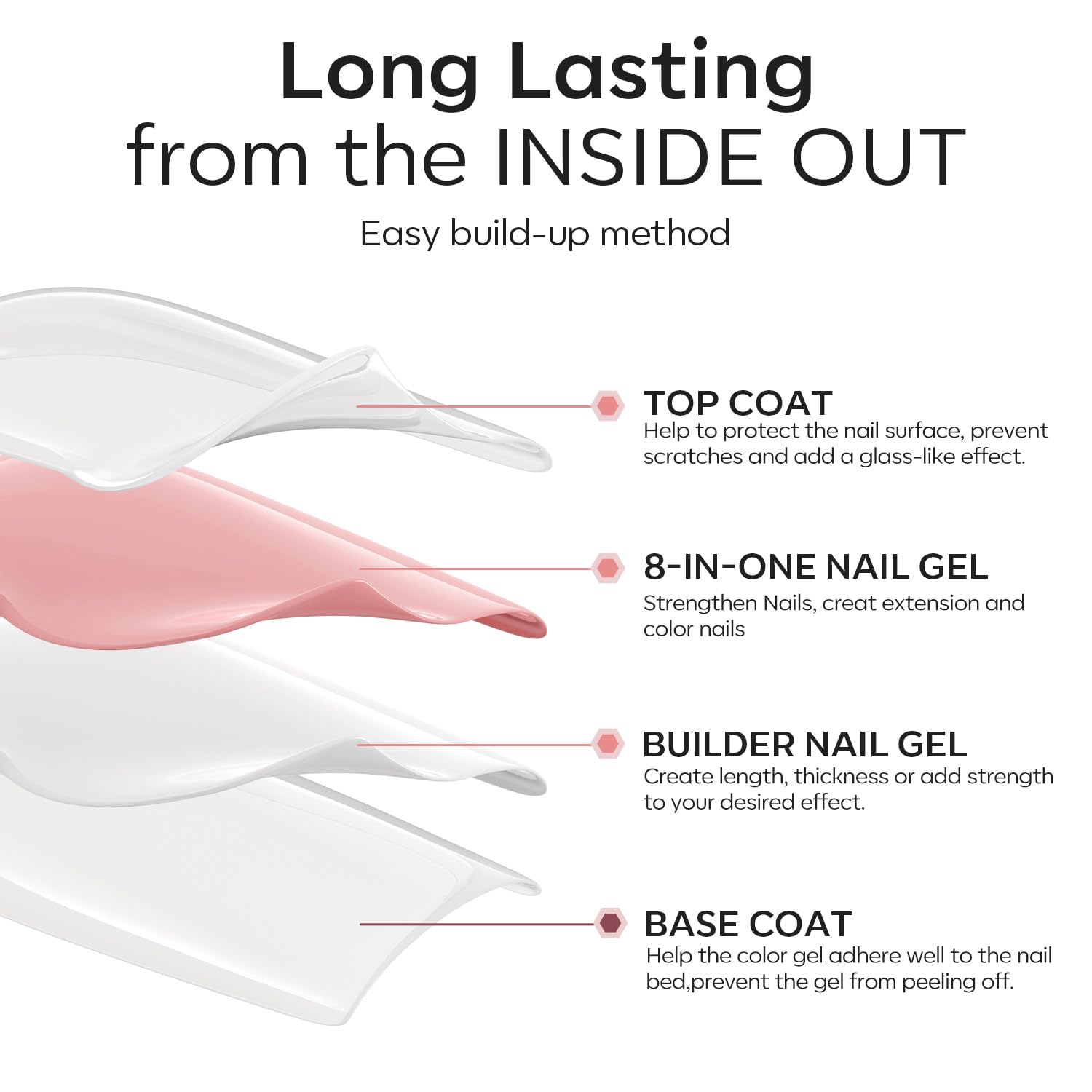 Long Lasting
from the INSIDE OUT

Easy build-up method

TOP COAT
Help to protect the nail surface, prevent scratches and add a glass-like effect.

8-IN-ONE NAIL GEL
Strengthen Nails, creat extension and color nails

BUILDER NAIL GEL
Create length, thickness or add strength to your desired effect.

BASE COAT
Help the color gel adhere well to the nail bed,prevent the gel from peeling off.